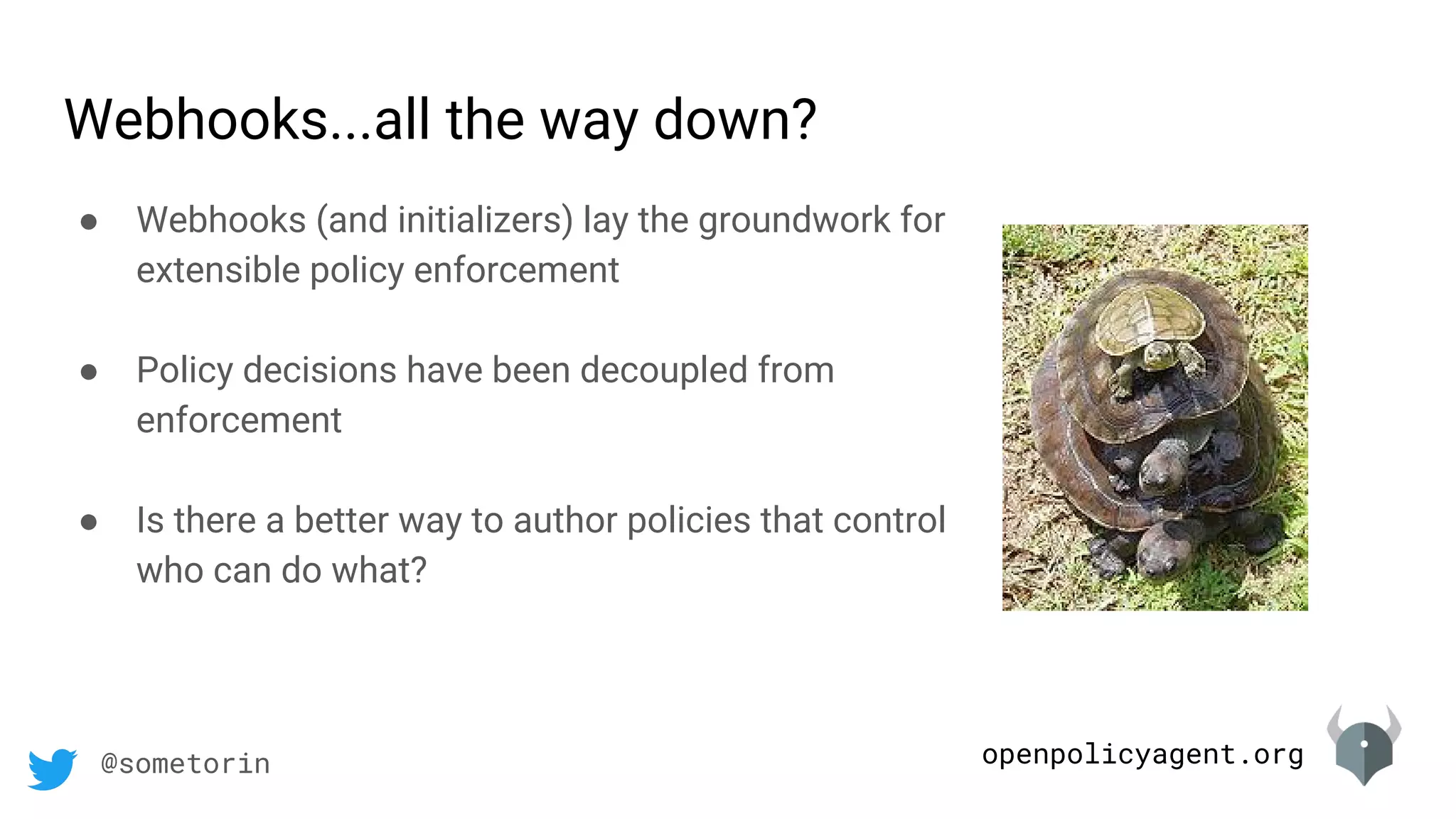 Webhooks...all the way down?

● Webhooks (and initializers) lay the groundwork for extensible policy enforcement

● Policy decisions have been decoupled from enforcement

● Is there a better way to author policies that control who can do what?

@sometorin

openpolicyagent.org